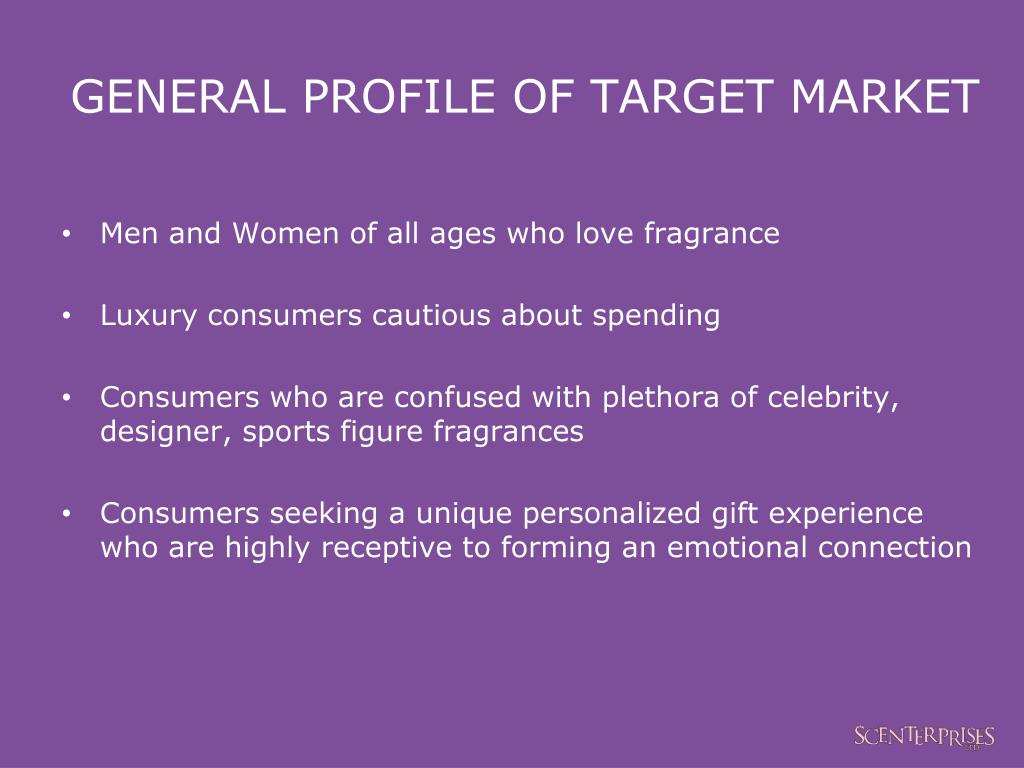 GENERAL PROFILE OF TARGET MARKET

• Men and Women of all ages who love fragrance

• Luxury consumers cautious about spending

• Consumers who are confused with plethora of celebrity, designer, sports figure fragrances

• Consumers seeking a unique personalized gift experience who are highly receptive to forming an emotional connection

SCENTERPRISES